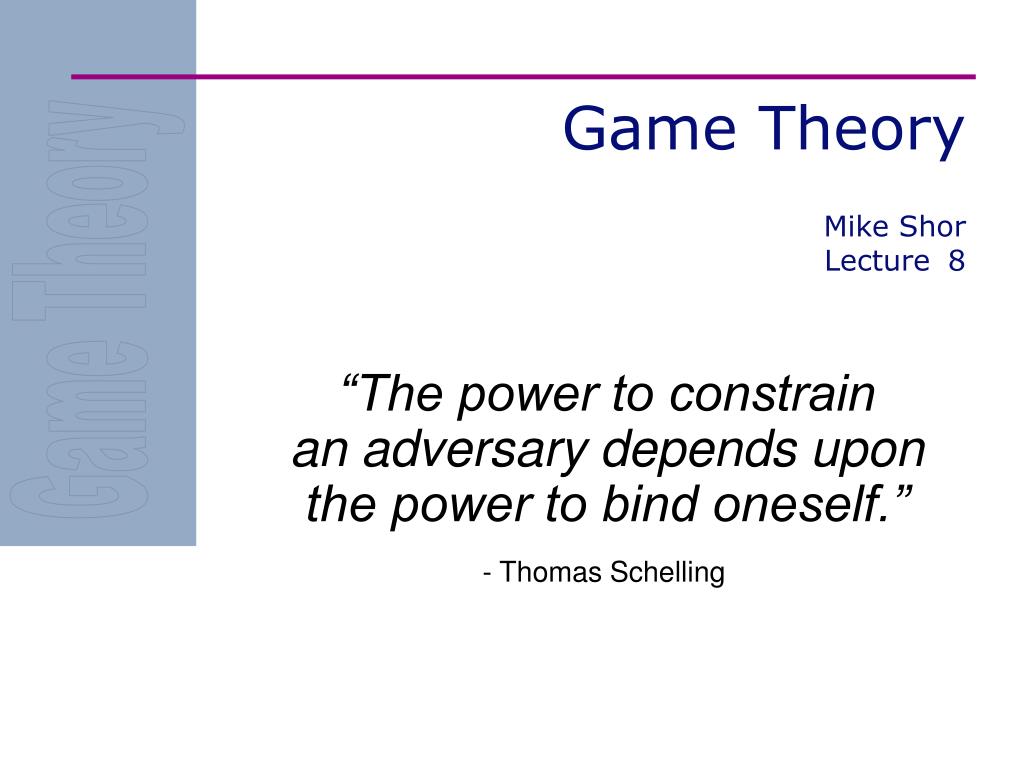 Game Theory

Game Theory

Mike Shor
Lecture 8

“The power to constrain an adversary depends upon the power to bind oneself.”

- Thomas Schelling